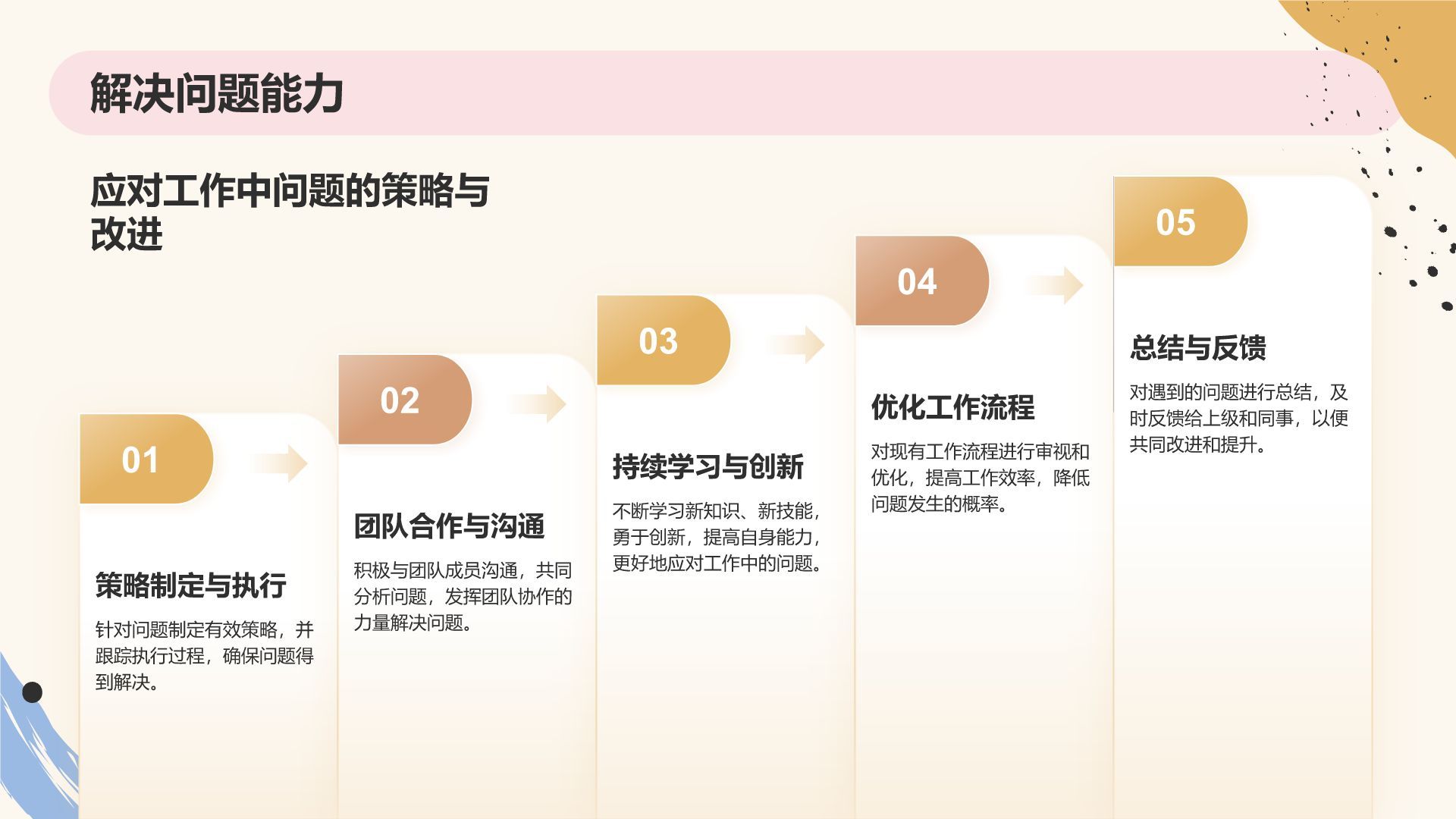 解决问题能力

应对工作中问题的策略与改进

01

策略制定与执行

针对问题制定有效策略，并跟踪执行过程，确保问题得到解决。

02

团队合作与沟通

积极与团队成员沟通，共同分析问题，发挥团队协作的力量解决问题。

03

持续学习与创新

不断学习新知识、新技能，勇于创新，提高自身能力，更好地应对工作中的问题。

04

优化工作流程

对现有工作流程进行审视和优化，提高工作效率，降低问题发生的概率。

05

总结与反馈

对遇到的问题进行总结，及时反馈给上级和同事，以便共同改进和提升。